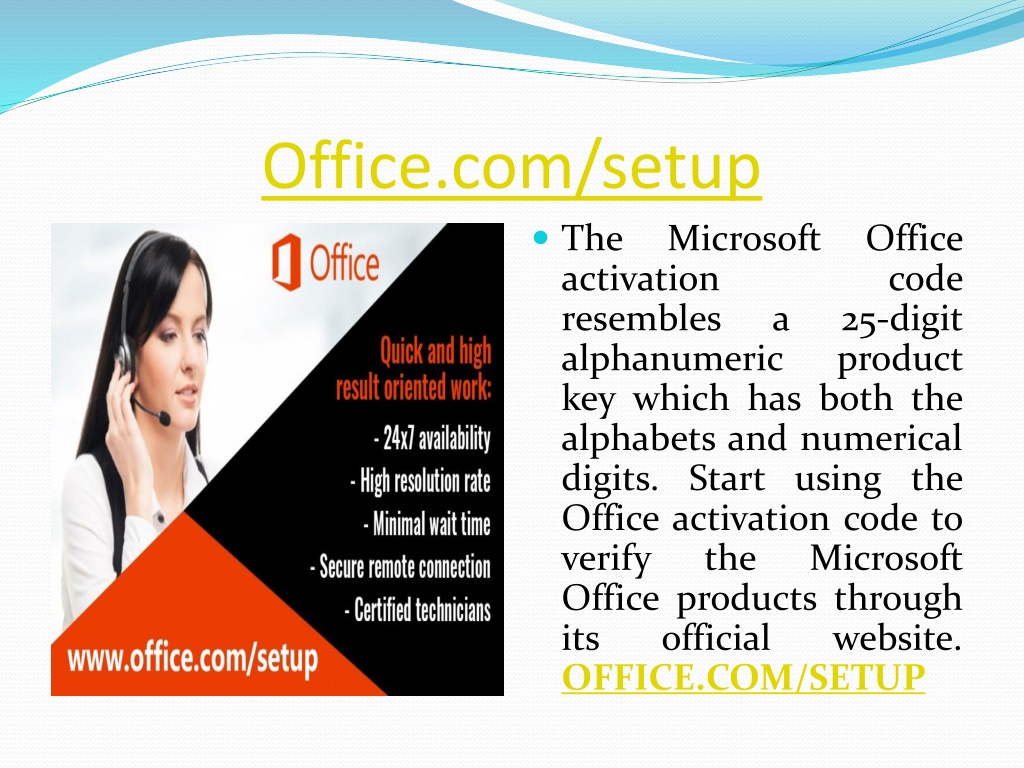 Office.com/setup

Office

Quick and high result oriented work:
- 24x7 availability
- High resolution rate
- Minimal wait time
- Secure remote connection
- Certified technicians

www.office.com/setup

The Microsoft Office activation code resembles a 25-digit alphanumeric product key which has both the alphabets and numerical digits. Start using the Office activation code to verify the Microsoft Office products through its official website. OFFICE.COM/SETUP